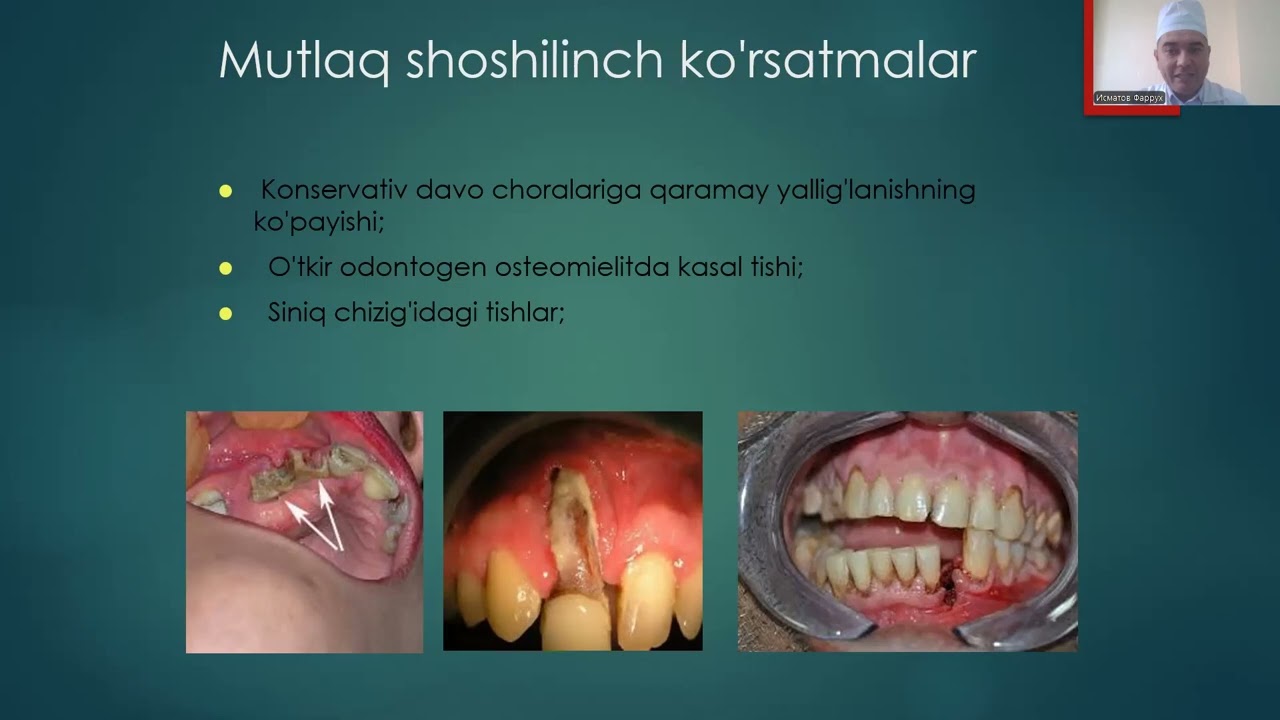 Mutlaq shoshilinch ko'rsatmalar

Исматов Фаррух

- Konservativ davo choralariga qaramay yallig'lanishning ko'payishi;
- O'tkir odontogen osteomielitda kasal tishi;
- Siniq chizig'idagi tishlar;